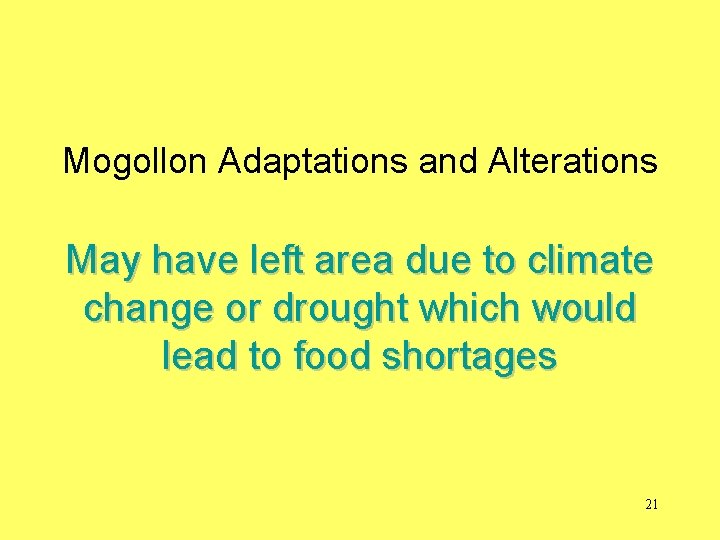 Mogollon Adaptations and Alterations

May have left area due to climate change or drought which would lead to food shortages

21